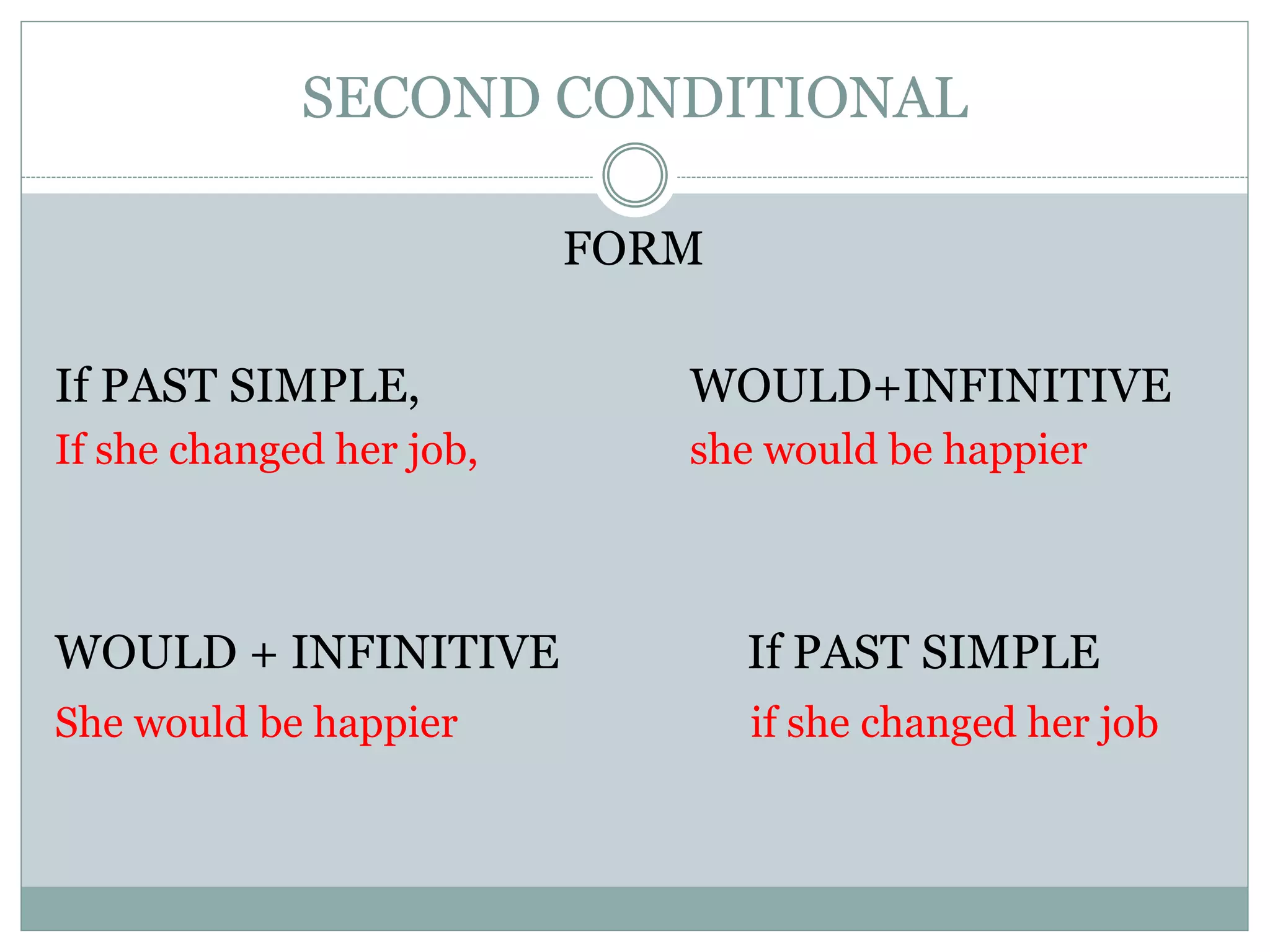 SECOND CONDITIONAL

FORM

If PAST SIMPLE, WOULD+INFINITIVE
If she changed her job, she would be happier

WOULD + INFINITIVE If PAST SIMPLE
She would be happier if she changed her job